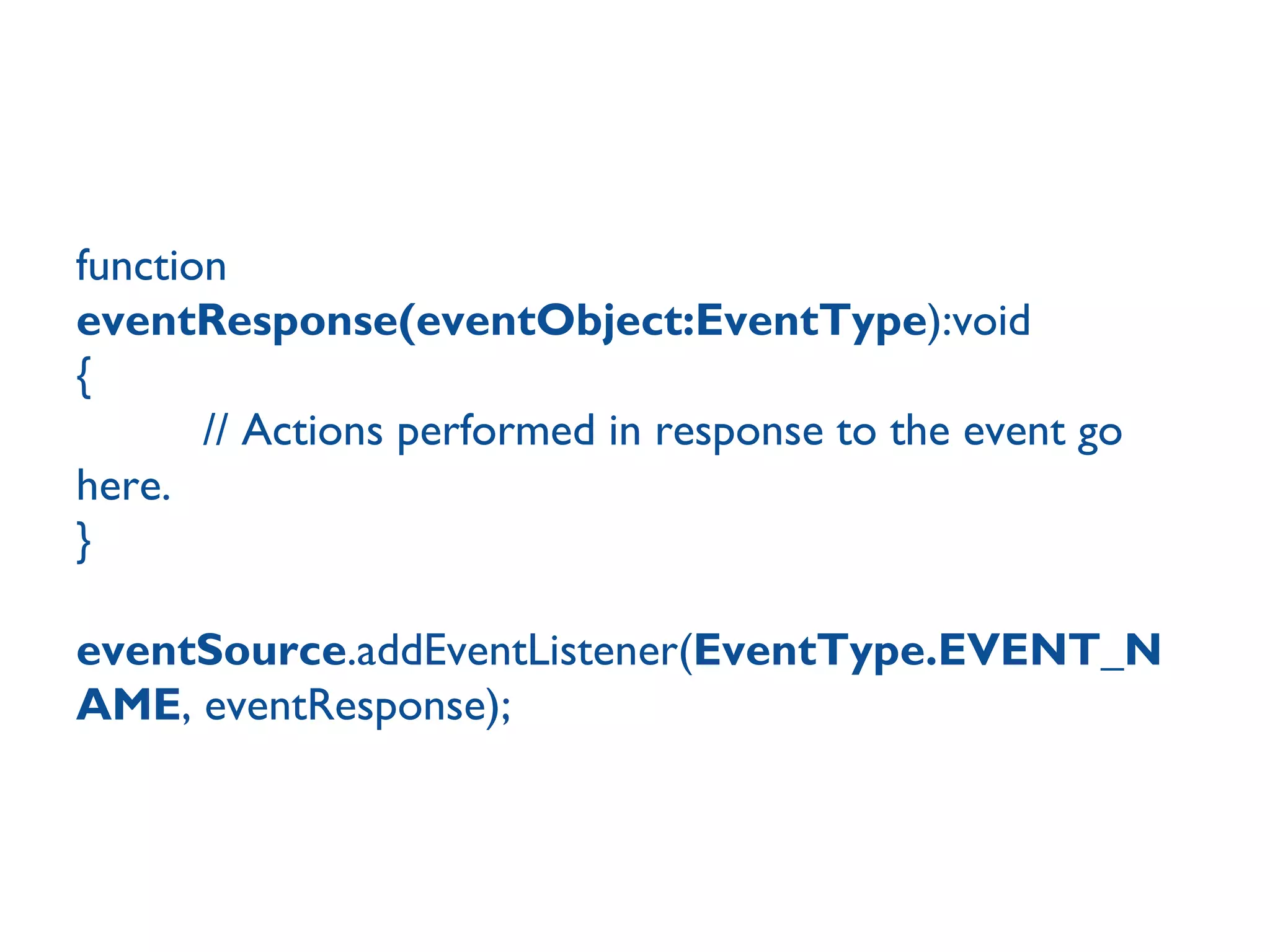 function
eventResponse(eventObject:EventType):void
{
// Actions performed in response to the event go here.
}

eventSource.addEventListener(EventType.EVENT_NAME, eventResponse);